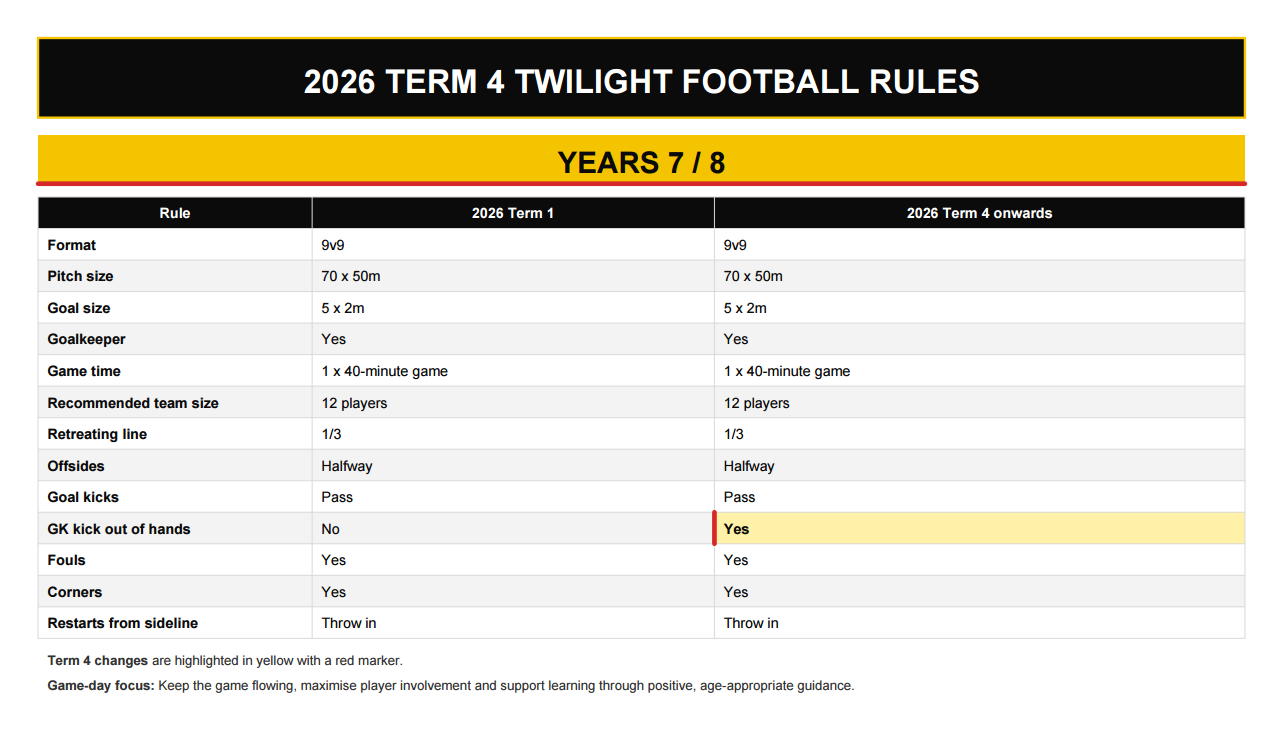 2026 TERM 4 TWILIGHT FOOTBALL RULES

YEARS 7 / 8

| Rule | 2026 Term 1 | 2026 Term 4 onwards |
|---|---|---|
| Format | 9v9 | 9v9 |
| Pitch size | 70 x 50m | 70 x 50m |
| Goal size | 5 x 2m | 5 x 2m |
| Goalkeeper | Yes | Yes |
| Game time | 1 x 40-minute game | 1 x 40-minute game |
| Recommended team size | 12 players | 12 players |
| Retreating line | 1/3 | 1/3 |
| Offsides | Halfway | Halfway |
| Goal kicks | Pass | Pass |
| GK kick out of hands | No | Yes |
| Fouls | Yes | Yes |
| Corners | Yes | Yes |
| Restarts from sideline | Throw in | Throw in |

Term 4 changes are highlighted in yellow with a red marker.

Game-day focus: Keep the game flowing, maximise player involvement and support learning through positive, age-appropriate guidance.